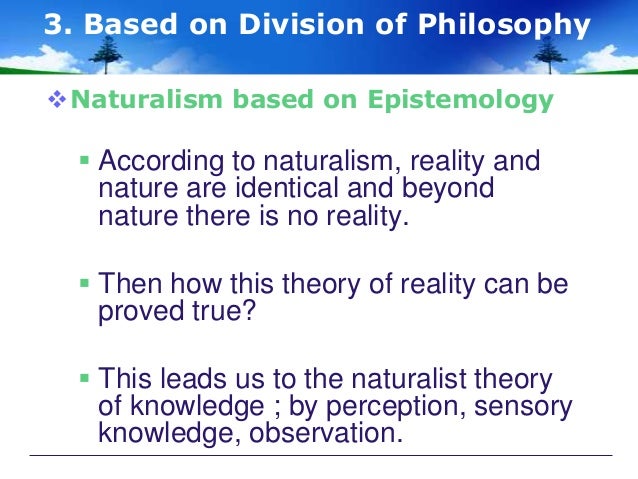 3. Based on Division of Philosophy

❖ Naturalism based on Epistemology

▪ According to naturalism, reality and nature are identical and beyond nature there is no reality.

▪ Then how this theory of reality can be proved true?

▪ This leads us to the naturalist theory of knowledge ; by perception, sensory knowledge, observation.